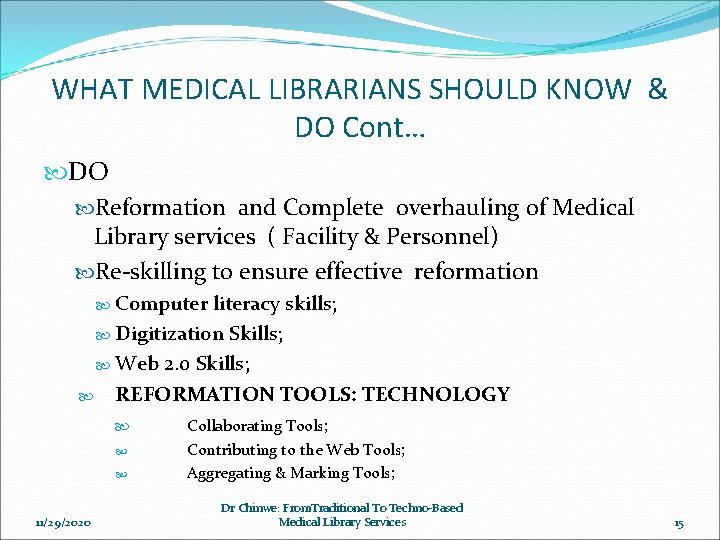 WHAT MEDICAL LIBRARIANS SHOULD KNOW & DO Cont…

DO

Reformation and Complete overhauling of Medical Library services ( Facility & Personnel)

Re-skilling to ensure effective reformation

Computer literacy skills;

Digitization Skills;

Web 2.0 Skills;

REFORMATION TOOLS: TECHNOLOGY

Collaborating Tools;

Contributing to the Web Tools;

Aggregating & Marking Tools;

11/29/2020

Dr Chinwe: FromTraditional To Techno-Based Medical Library Services

15